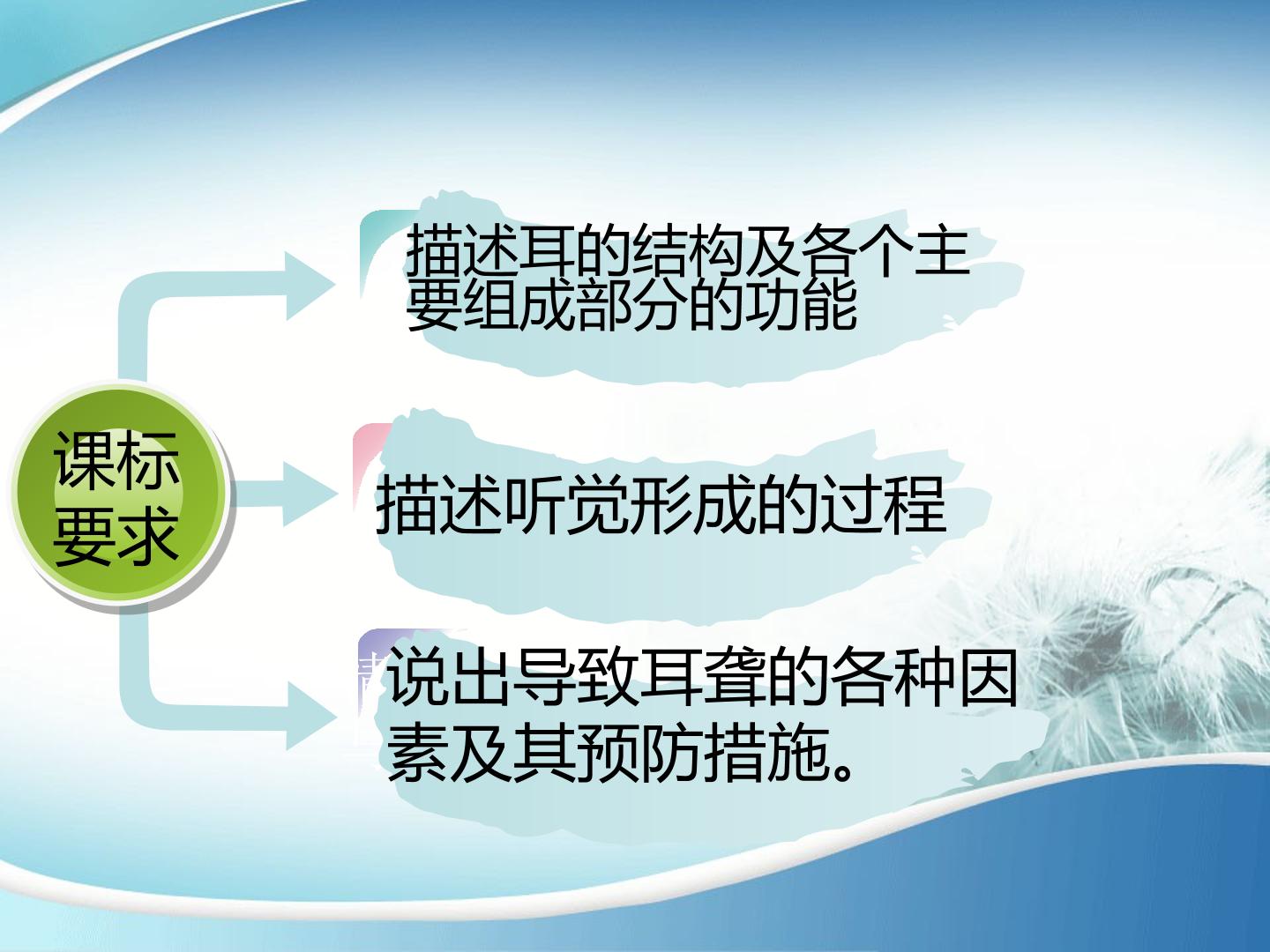 课标要求

描述耳的结构及各个主要组成部分的功能

描述听觉形成的过程

说出导致耳聋的各种因素及其预防措施。